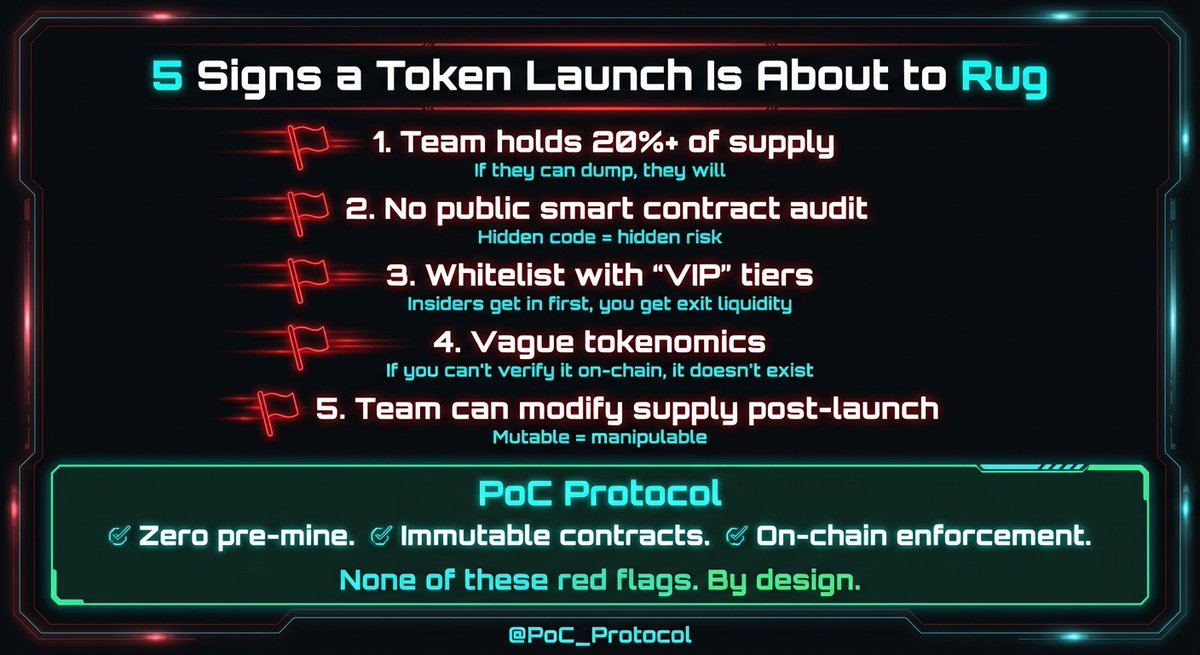 5 Signs a Token Launch Is About to Rug

1. Team holds 20%+ of supply
If they can dump, they will

2. No public smart contract audit
Hidden code = hidden risk

3. Whitelist with "VIP" tiers
Insiders get in first, you get exit liquidity

4. Vague tokenomics
If you can't verify it on-chain, it doesn't exist

5. Team can modify supply post-launch
Mutable = manipulable

PoC Protocol
Zero pre-mine. Immutable contracts. On-chain enforcement.
None of these red flags. By design.

@PoC_Protocol